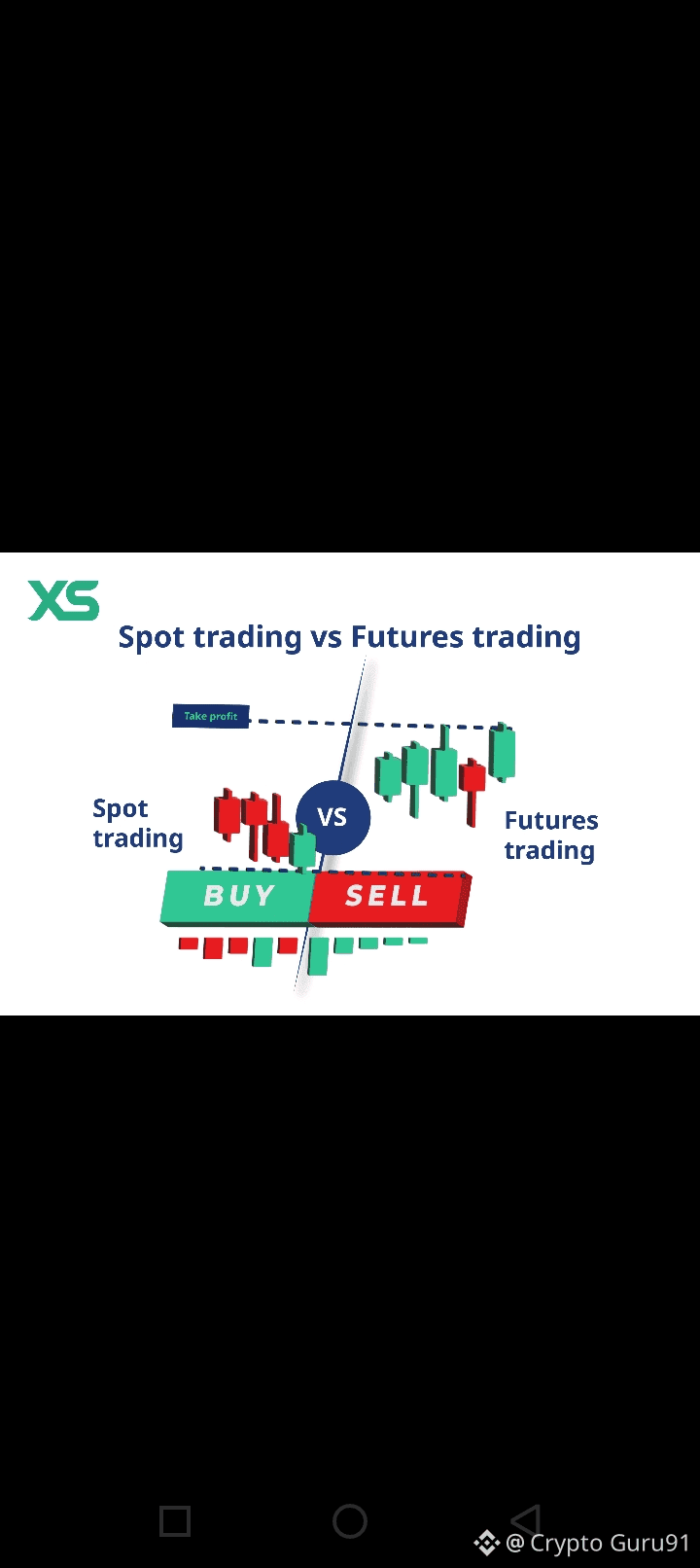 XS

Spot trading vs Futures trading

Take profit

Spot trading

VS

Futures trading

BUY

SELL

@ Crypto Guru91